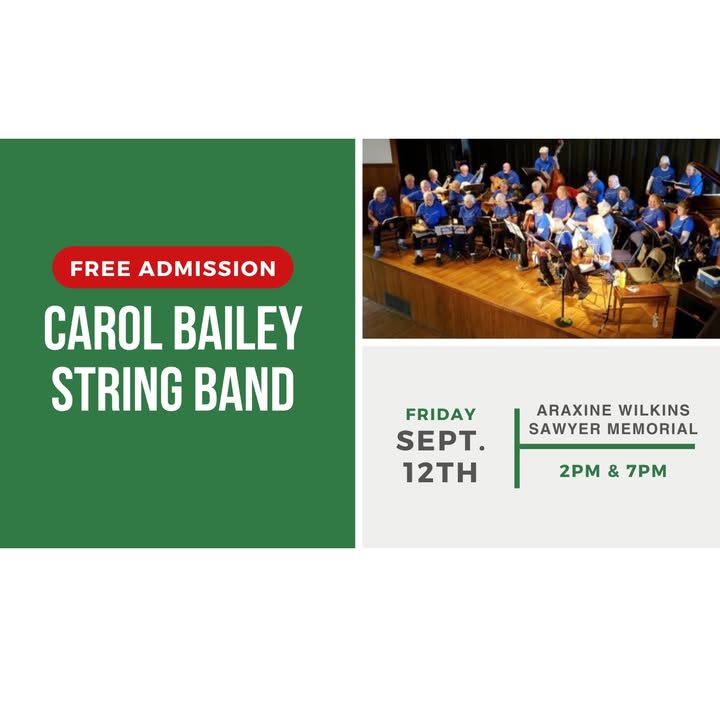 FREE ADMISSION

CAROL BAILEY STRING BAND

FRIDAY
SEPT.
12TH

ARAXINE WILKINS SAWYER MEMORIAL

2PM & 7PM